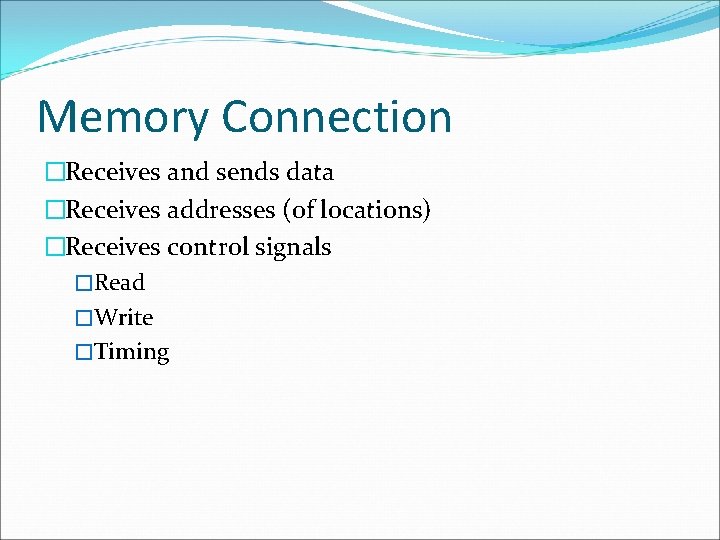 Memory Connection

□Receives and sends data

□Receives addresses (of locations)

□Receives control signals

□Read

□Write

□Timing